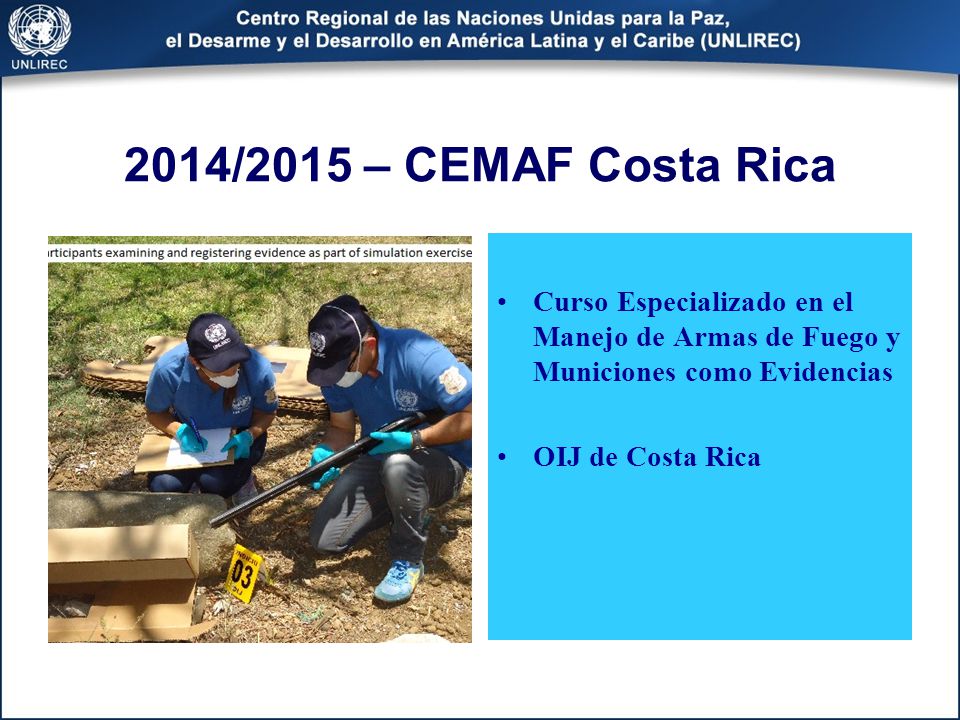 UNLIREC

Centro Regional de las Naciones Unidas para la Paz, el Desarme y el Desarrollo en América Latina y el Caribe (UNLIREC)

2014/2015 – CEMAF Costa Rica

articipants examining and registering evidence as part of simulation exercise

03

• Curso Especializado en el Manejo de Armas de Fuego y Municiones como Evidencias

• OIJ de Costa Rica